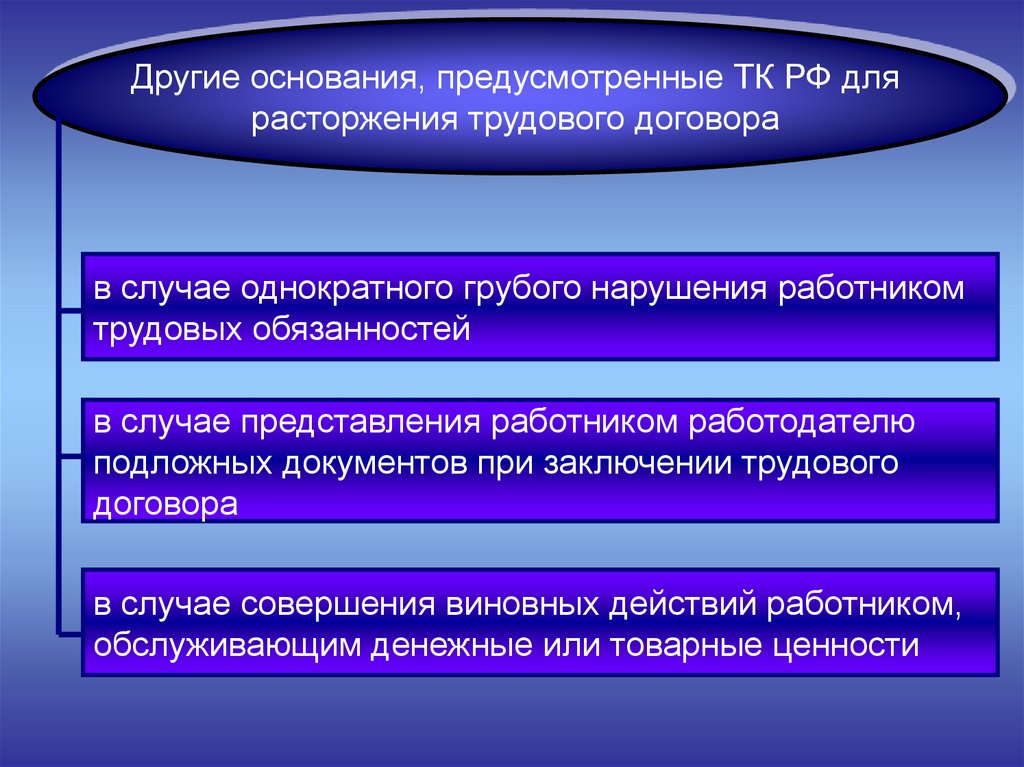 Другие основания, предусмотренные ТК РФ для расторжения трудового договора

в случае однократного грубого нарушения работником трудовых обязанностей

в случае представления работником работодателю подложных документов при заключении трудового договора

в случае совершения виновных действий работником, обслуживающим денежные или товарные ценности